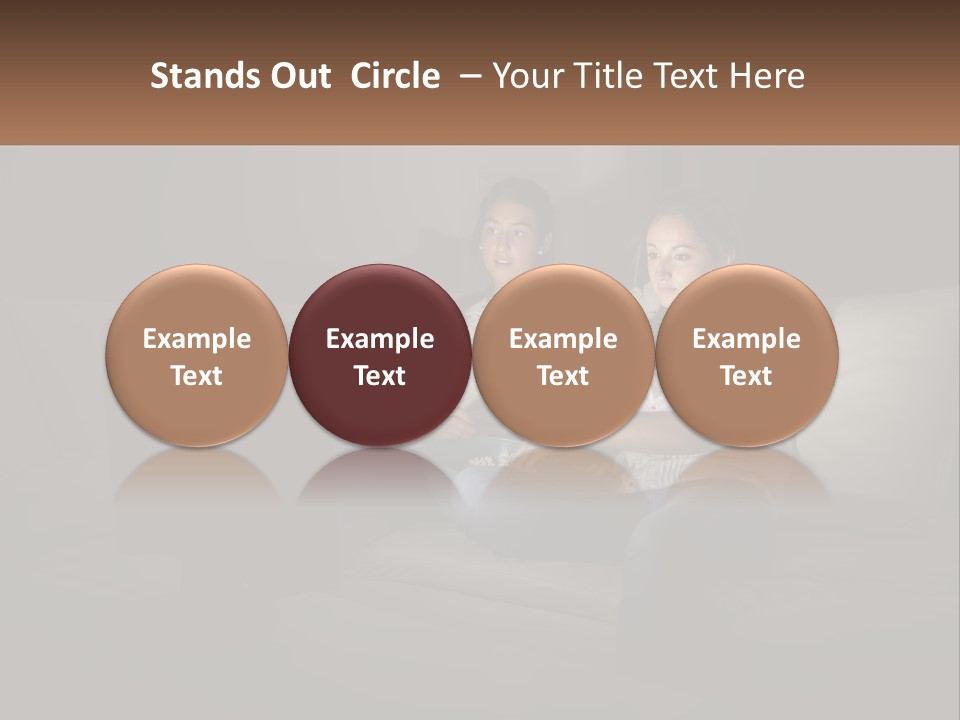 Stands Out Circle – Your Title Text Here

Example Text

Example Text

Example Text

Example Text